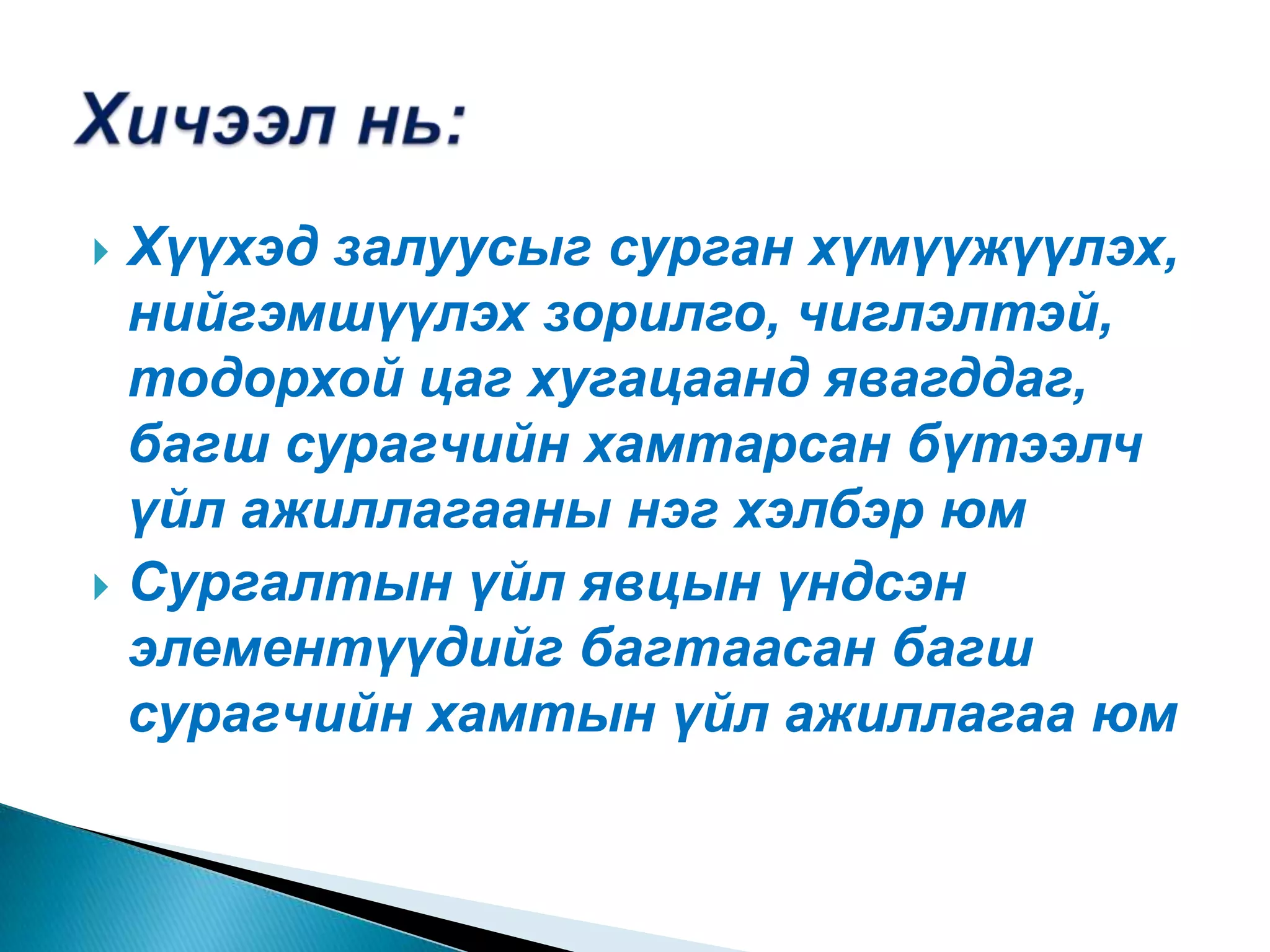 Хичээл нь:

Хүүхэд залуусыг сурган хүмүүжүүлэх, нийгэмшүүлэх зорилго, чиглэлтэй, тодорхой цаг хугацаанд явагддаг, багш сурагчийн хамтарсан бүтээлч үйл ажиллагааны нэг хэлбэр юм

Сургалтын үйл явцын үндсэн элементүүдийг багтаасан багш сурагчийн хамтын үйл ажиллагаа юм